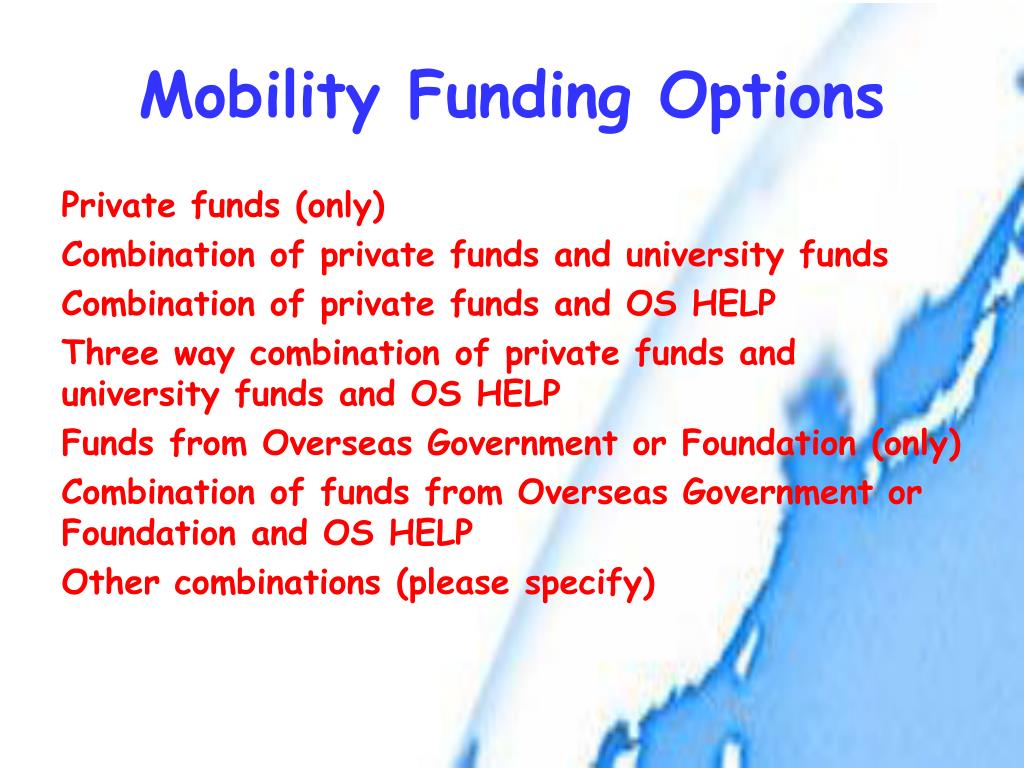 Mobility Funding Options

Private funds (only)
Combination of private funds and university funds
Combination of private funds and OS HELP
Three way combination of private funds and university funds and OS HELP
Funds from Overseas Government or Foundation (only)
Combination of funds from Overseas Government or Foundation and OS HELP
Other combinations (please specify)